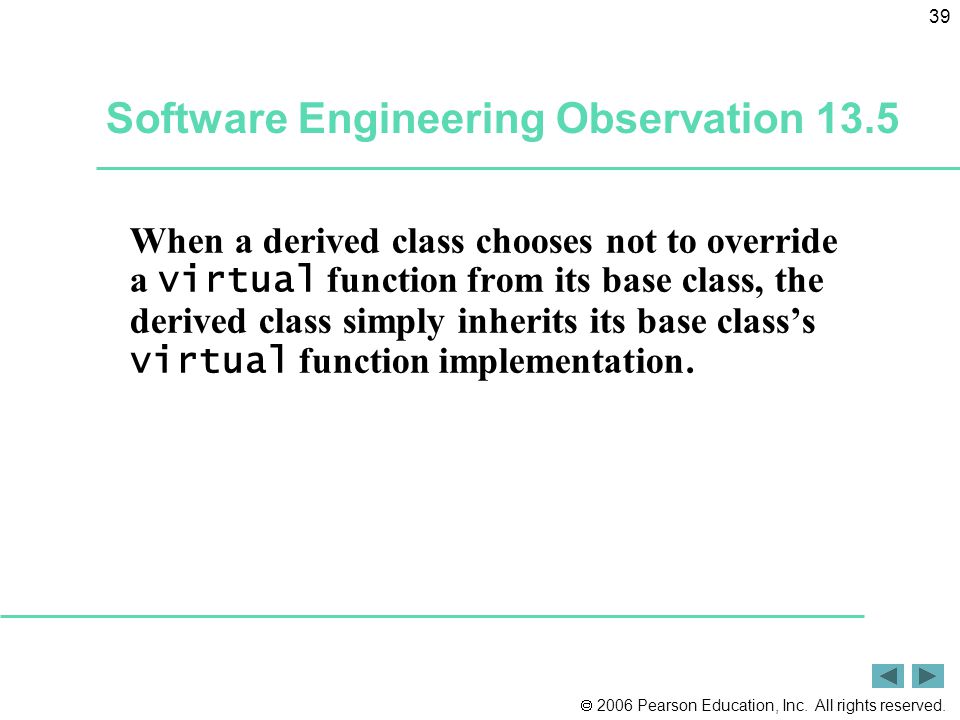 39

Software Engineering Observation 13.5

When a derived class chooses not to override a virtual function from its base class, the derived class simply inherits its base class's virtual function implementation.

© 2006 Pearson Education, Inc. All rights reserved.